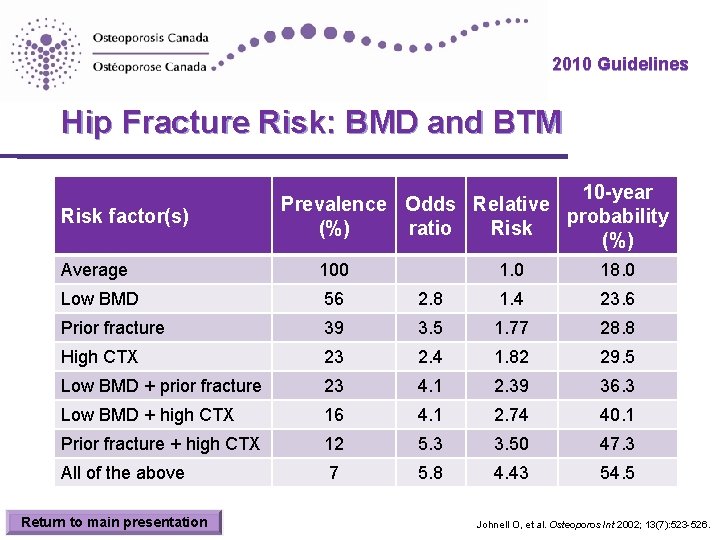 Osteoporosis Canada
Ostéoporose Canada

2010 Guidelines

Hip Fracture Risk: BMD and BTM

| Risk factor(s) | Prevalence (%) | Odds ratio | Relative Risk | 10-year probability (%) |
|---|---|---|---|---|
| Average | 100 | | 1.0 | 18.0 |
| Low BMD | 56 | 2.8 | 1.4 | 23.6 |
| Prior fracture | 39 | 3.5 | 1.77 | 28.8 |
| High CTX | 23 | 2.4 | 1.82 | 29.5 |
| Low BMD + prior fracture | 23 | 4.1 | 2.39 | 36.3 |
| Low BMD + high CTX | 16 | 4.1 | 2.74 | 40.1 |
| Prior fracture + high CTX | 12 | 5.3 | 3.50 | 47.3 |
| All of the above | 7 | 5.8 | 4.43 | 54.5 |

Return to main presentation

Johnell O, et al. Osteoporos Int 2002; 13(7):523-526.